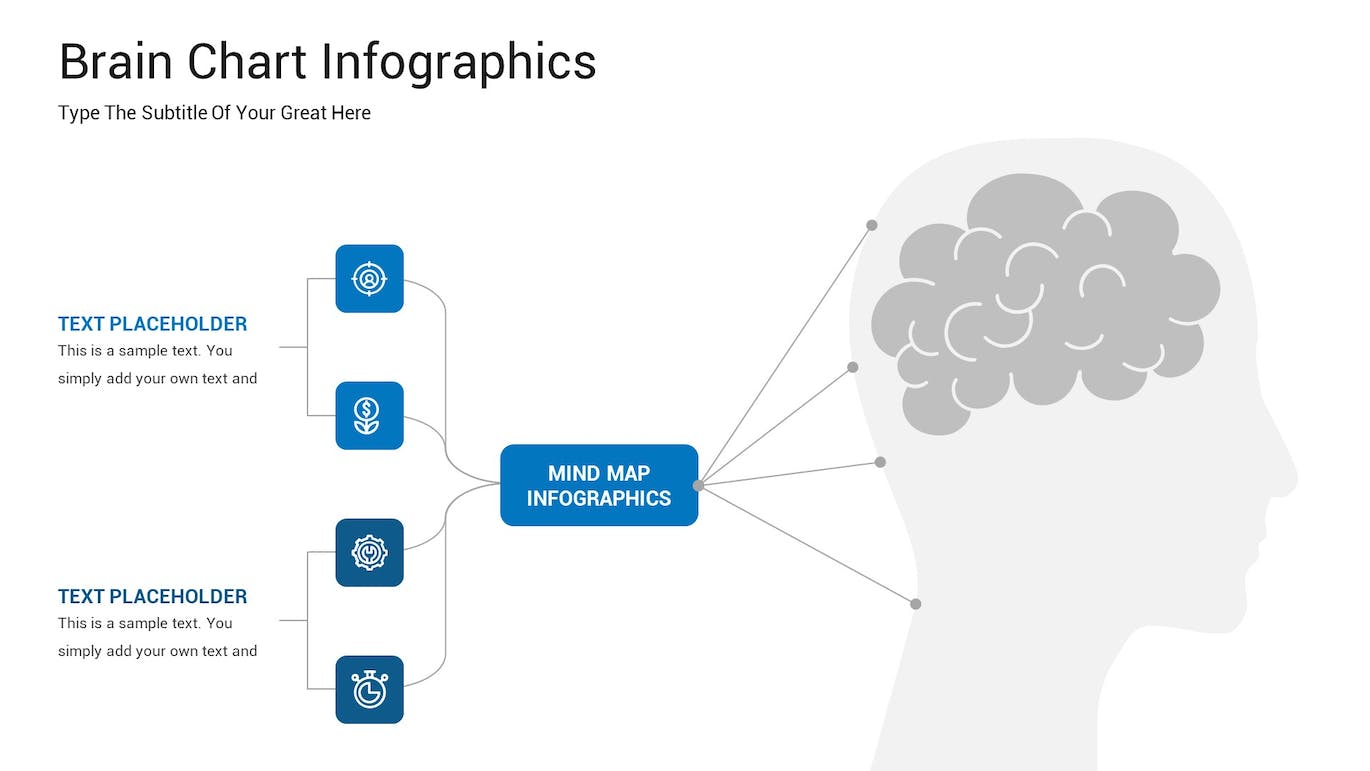 Brain Chart Infographics

Type The Subtitle Of Your Great Here

TEXT PLACEHOLDER

This is a sample text. You simply add your own text and

TEXT PLACEHOLDER

This is a sample text. You simply add your own text and

MIND MAP INFOGRAPHICS